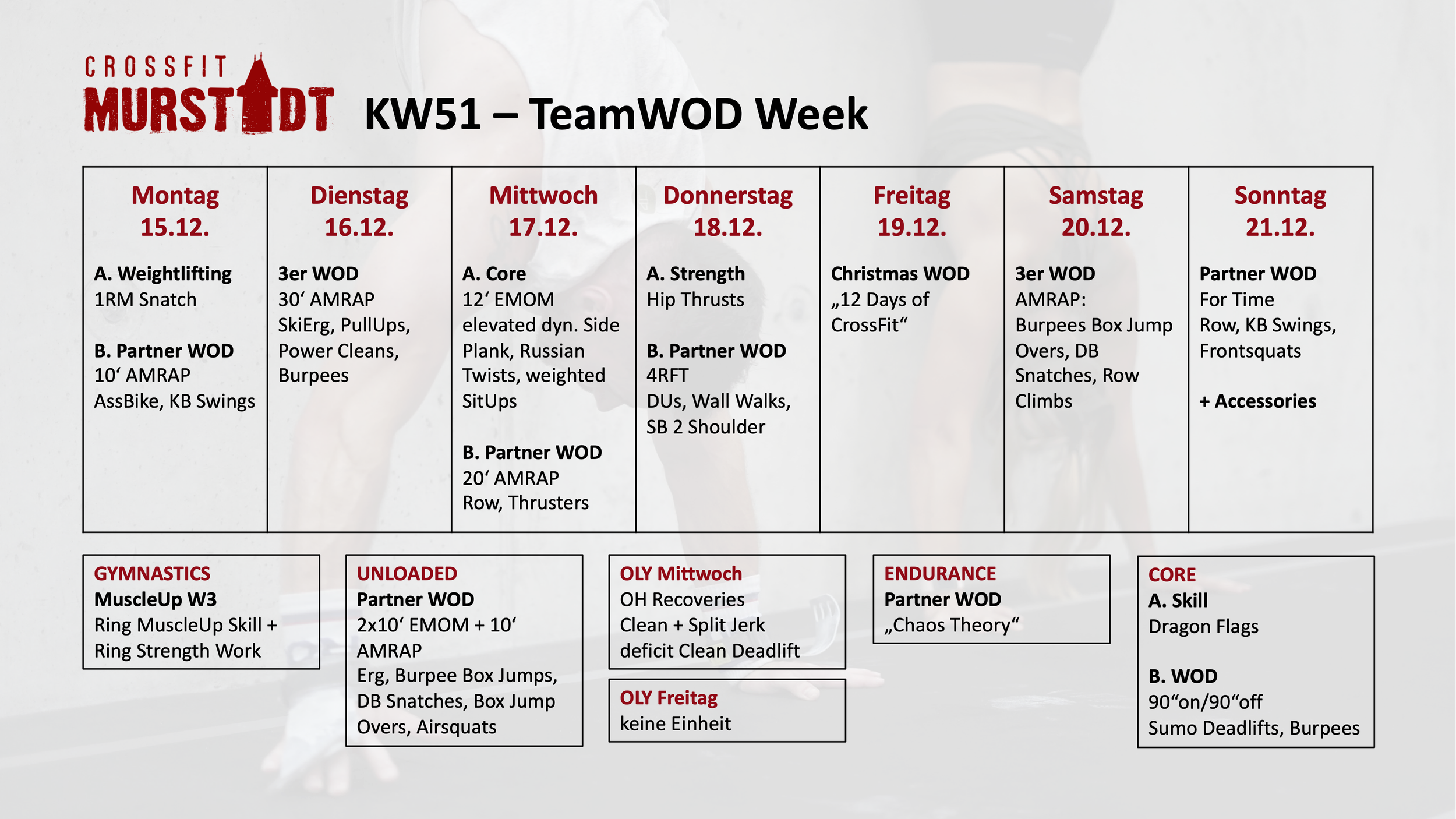 CROSSFIT MURSTADT

KW51 – TeamWOD Week

| Montag 15.12. | Dienstag 16.12. | Mittwoch 17.12. | Donnerstag 18.12. | Freitag 19.12. | Samstag 20.12. | Sonntag 21.12. |
|---|---|---|---|---|---|---|
| A. Weightlifting 1RM Snatch B. Partner WOD 10‘ AMRAP AssBike, KB Swings | 3er WOD 30‘ AMRAP SkiErg, PullUps, Power Cleans, Burpees | A. Core 12‘ EMOM elevated dyn. Side Plank, Russian Twists, weighted SitUps B. Partner WOD 20‘ AMRAP Row, Thrusters | A. Strength Hip Thrusts B. Partner WOD 4RFT DUs, Wall Walks, SB 2 Shoulder | Christmas WOD „12 Days of CrossFit“ | 3er WOD AMRAP: Burpees Box Jump Overs, DB Snatches, Row Climbs | Partner WOD For Time Row, KB Swings, Frontsquats + Accessories |

GYMNASTICS
MuscleUp W3
Ring MuscleUp Skill + Ring Strength Work

UNLOADED
Partner WOD
2x10‘ EMOM + 10‘ AMRAP
Erg, Burpee Box Jumps, DB Snatches, Box Jump Overs, Airsquats

OLY Mittwoch
OH Recoveries
Clean + Split Jerk
deficit Clean Deadlift

OLY Freitag
keine Einheit

ENDURANCE
Partner WOD
„Chaos Theory“

CORE
A. Skill
Dragon Flags

B. WOD
90“on/90“off
Sumo Deadlifts, Burpees